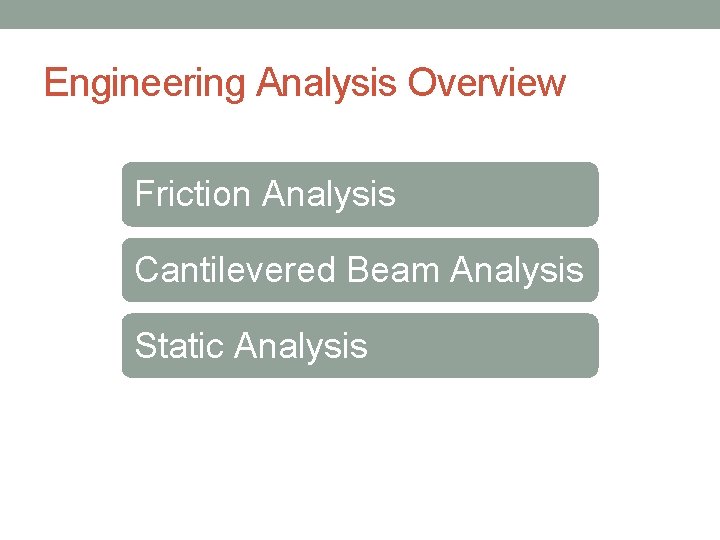 Engineering Analysis Overview

Friction Analysis

Cantilevered Beam Analysis

Static Analysis